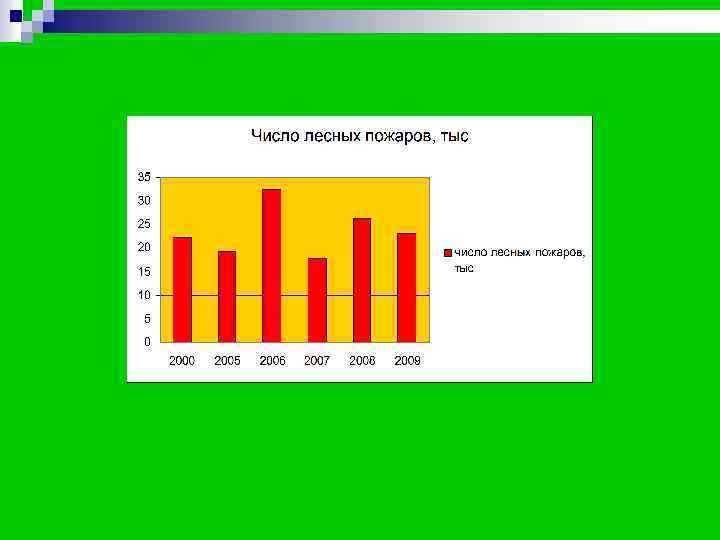 Число лесных пожаров, тыс

35
30
25
20
15
10
5
0

2000 2005 2006 2007 2008 2009

число лесных пожаров, тыс